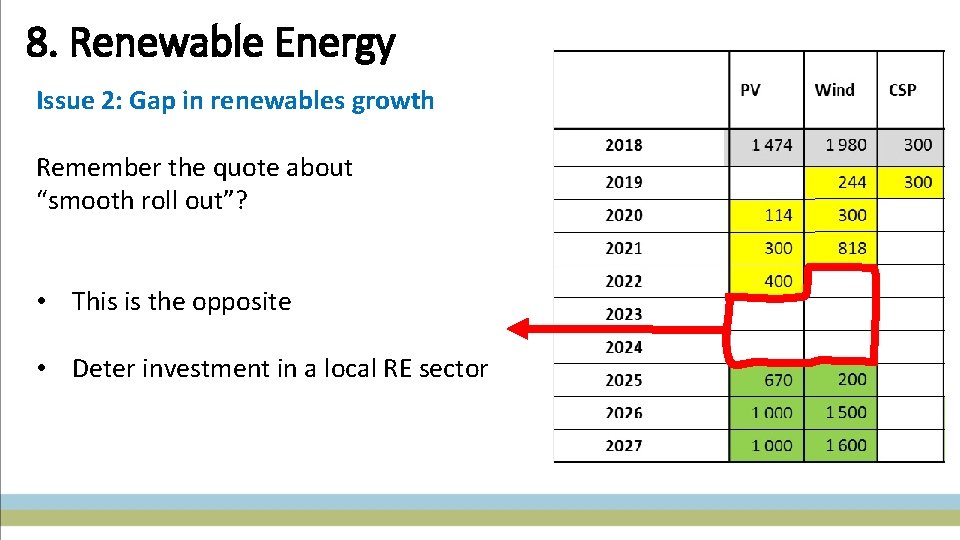 8. Renewable Energy

Issue 2: Gap in renewables growth

Remember the quote about “smooth roll out”?

• This is the opposite

• Deter investment in a local RE sector

| | PV | Wind | CSP |
|---|---|---|---|
| 2018 | 1 474 | 1 980 | 300 |
| 2019 | | 244 | 300 |
| 2020 | 114 | 300 | |
| 2021 | 300 | 818 | |
| 2022 | 400 | | |
| 2023 | | | |
| 2024 | | | |
| 2025 | 670 | 200 | |
| 2026 | 1 000 | 1 500 | |
| 2027 | 1 000 | 1 600 | |